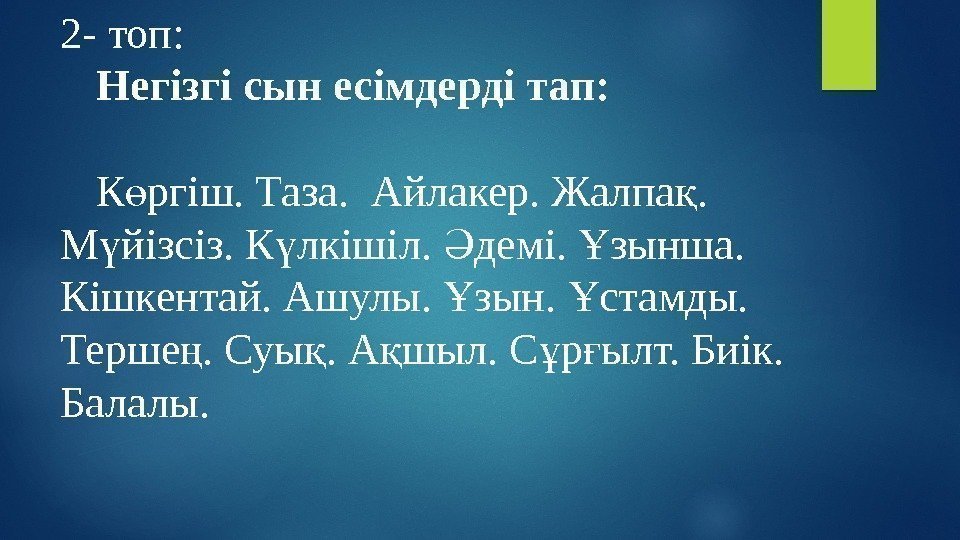 2- топ:

Негізгі сын есімдерді тап:

Көргіш. Таза. Айлакер. Жалпақ. Мүйізсіз. Күлкішіл. Әдемі. Ұзынша. Кішкентай. Ашулы. Ұзын. Ұстамды. Тершең. Суық. Ақшыл. Сұрғылт. Биік. Балалы.